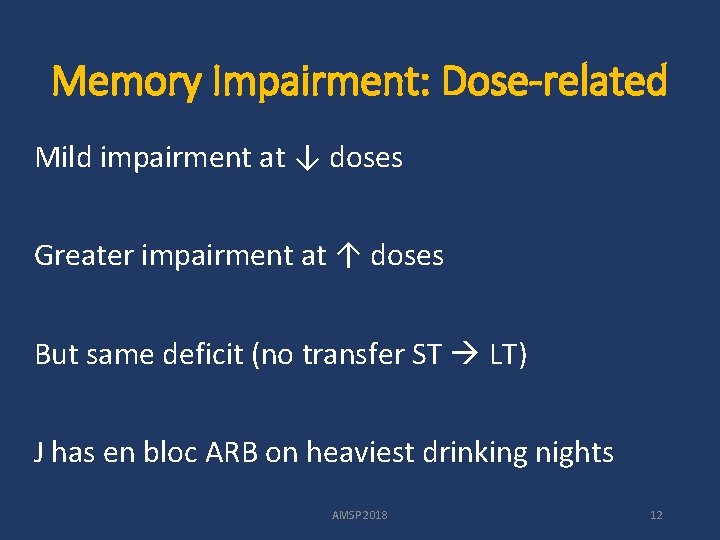 Memory Impairment: Dose-related

Mild impairment at ↓ doses

Greater impairment at ↑ doses

But same deficit (no transfer ST → LT)

J has en bloc ARB on heaviest drinking nights

AMSP 2018

12